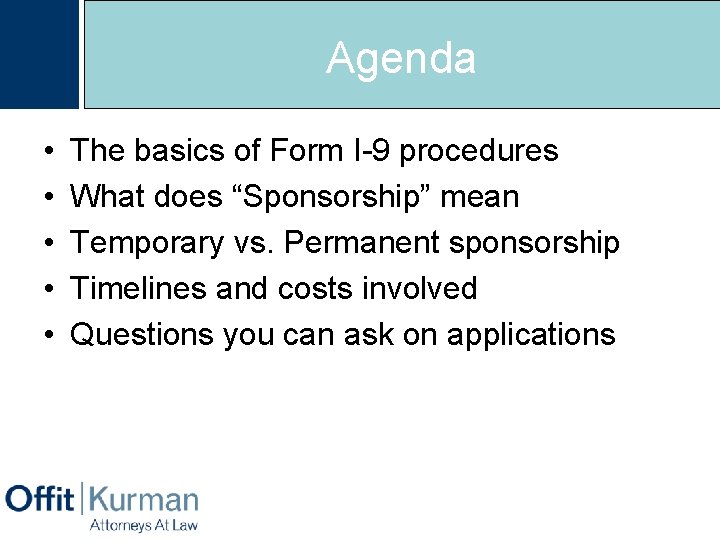 Agenda

• The basics of Form I-9 procedures
• What does “Sponsorship” mean
• Temporary vs. Permanent sponsorship
• Timelines and costs involved
• Questions you can ask on applications

Offit | Kurman
Attorneys At Law